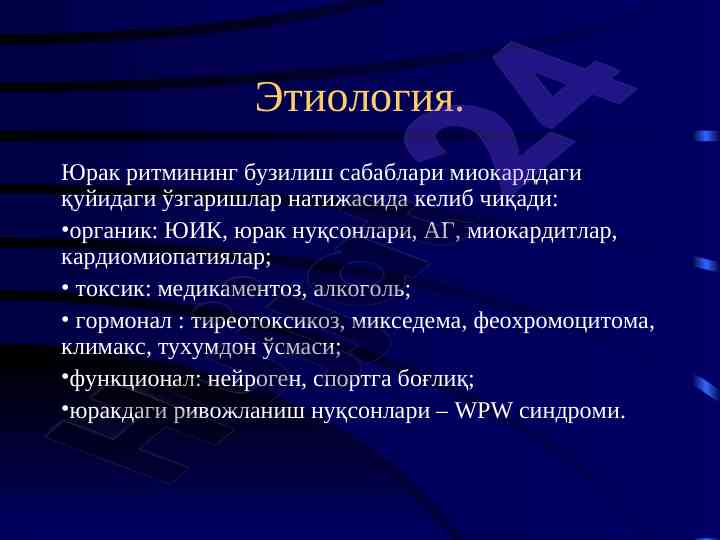 Этиология.

Юрак ритмининг бузилиш сабаблари миокарддаги қуйидаги ўзгаришлар натижасида келиб чиқади:

•органик: ЮИК, юрак нуқсонлари, АГ, миокардитлар, кардиомиопатиялар;

• токсик: медикаментоз, алкоголь;

• гормонал : тиреотоксикоз, микседема, феохромоцитома, климакс, тухумдон ўсмаси;

•функционал: нейроген, спортга боғлиқ;

•юракдаги ривожланиш нуқсонлари – WPW синдроми.